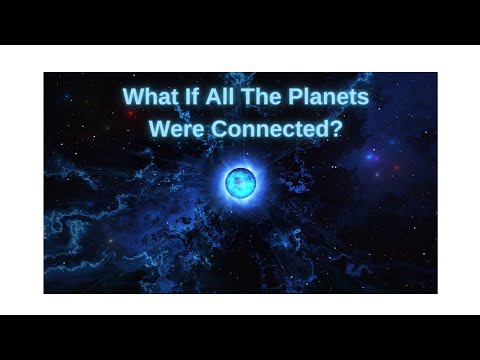 What If All The Planets Were Connected?